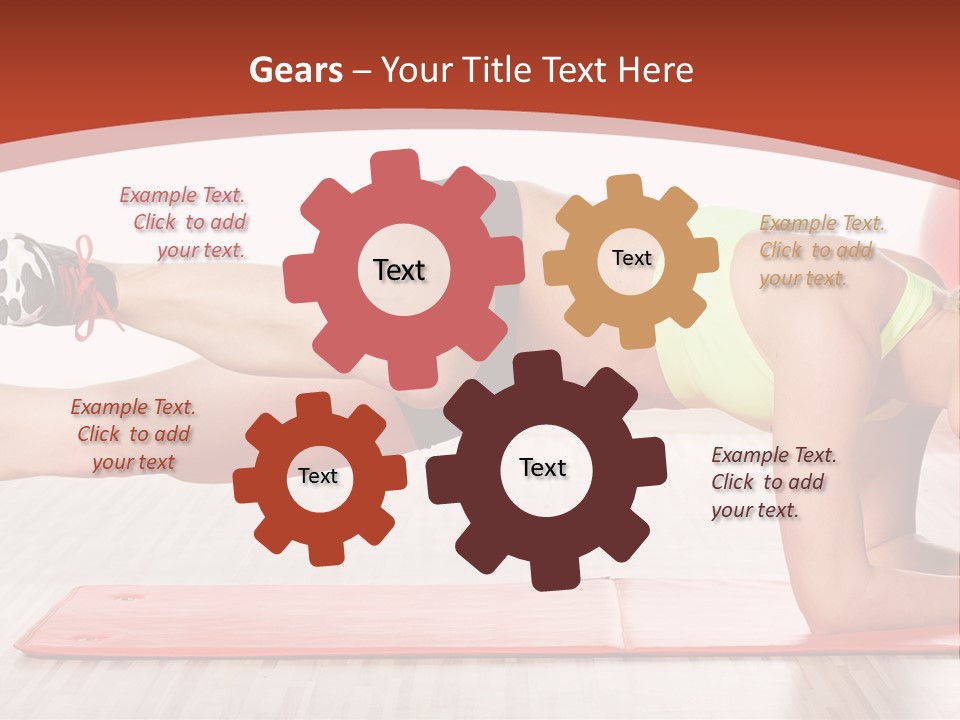 Gears – Your Title Text Here

Example Text. Click to add your text.

Text

Text

Example Text. Click to add your text.

Example Text. Click to add your text

Text

Text

Example Text. Click to add your text.